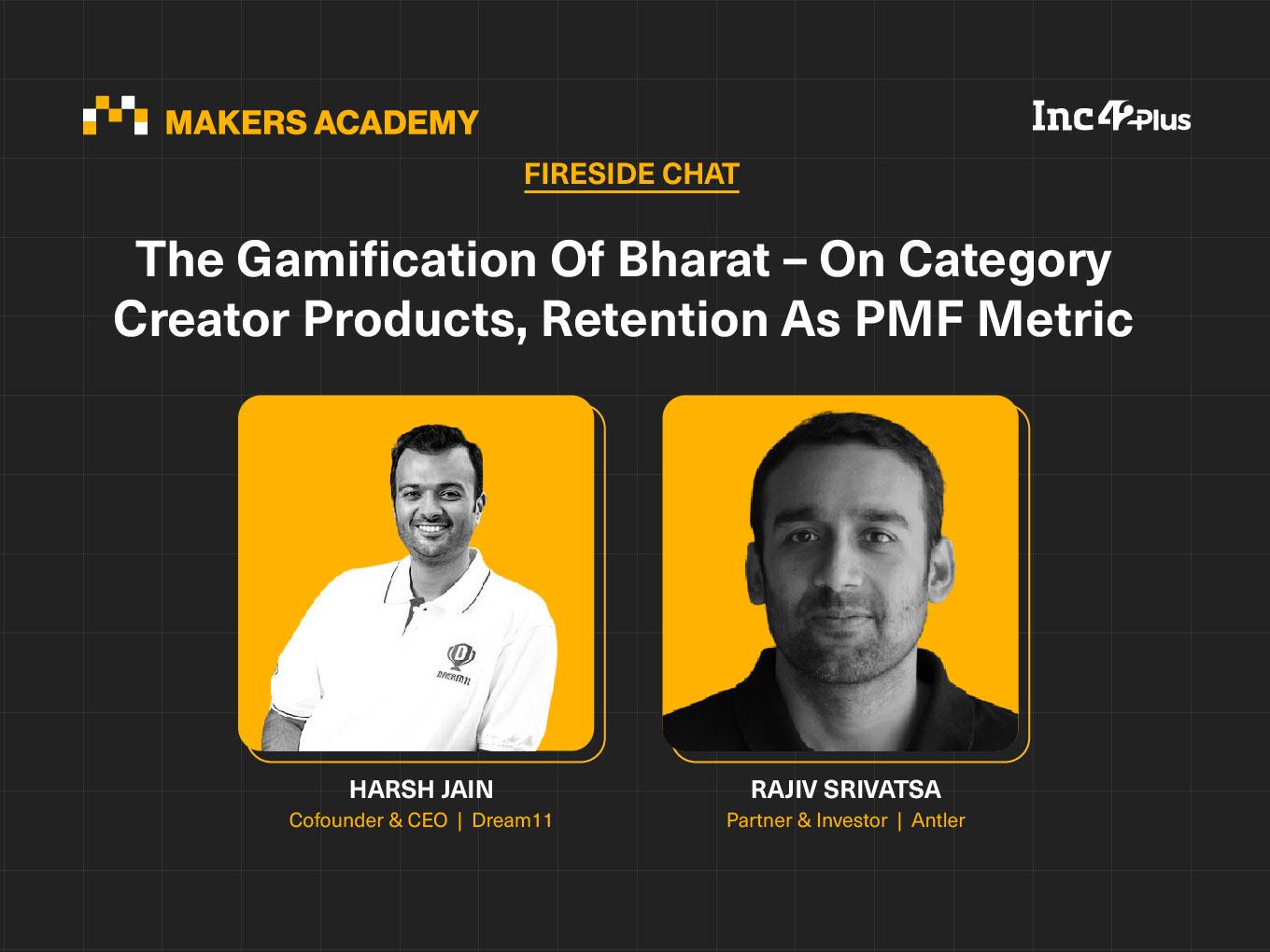 MAKERS ACADEMY

Inc42 Plus

FIRESIDE CHAT

The Gamification Of Bharat – On Category Creator Products, Retention As PMF Metric

DREAM11

HARSH JAIN
Cofounder & CEO | Dream11

RAJIV SRIVATSA
Partner & Investor | Antler